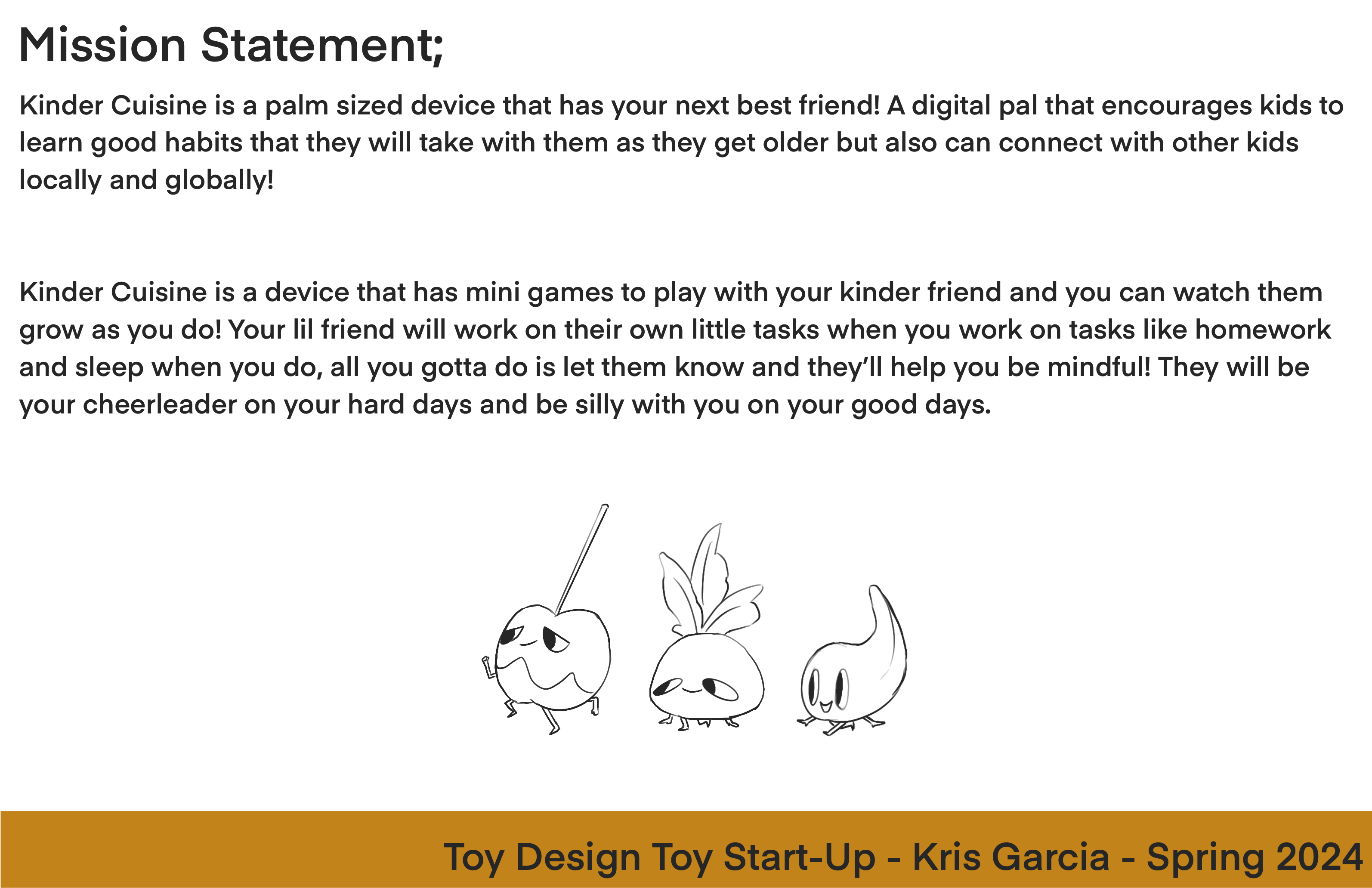 Mission Statement;

Kinder Cuisine is a palm sized device that has your next best friend! A digital pal that encourages kids to learn good habits that they will take with them as they get older but also can connect with other kids locally and globally!

Kinder Cuisine is a device that has mini games to play with your kinder friend and you can watch them grow as you do! Your lil friend will work on their own little tasks when you work on tasks like homework and sleep when you do, all you gotta do is let them know and they'll help you be mindful! They will be your cheerleader on your hard days and be silly with you on your good days.

Toy Design Toy Start-Up - Kris Garcia - Spring 2024